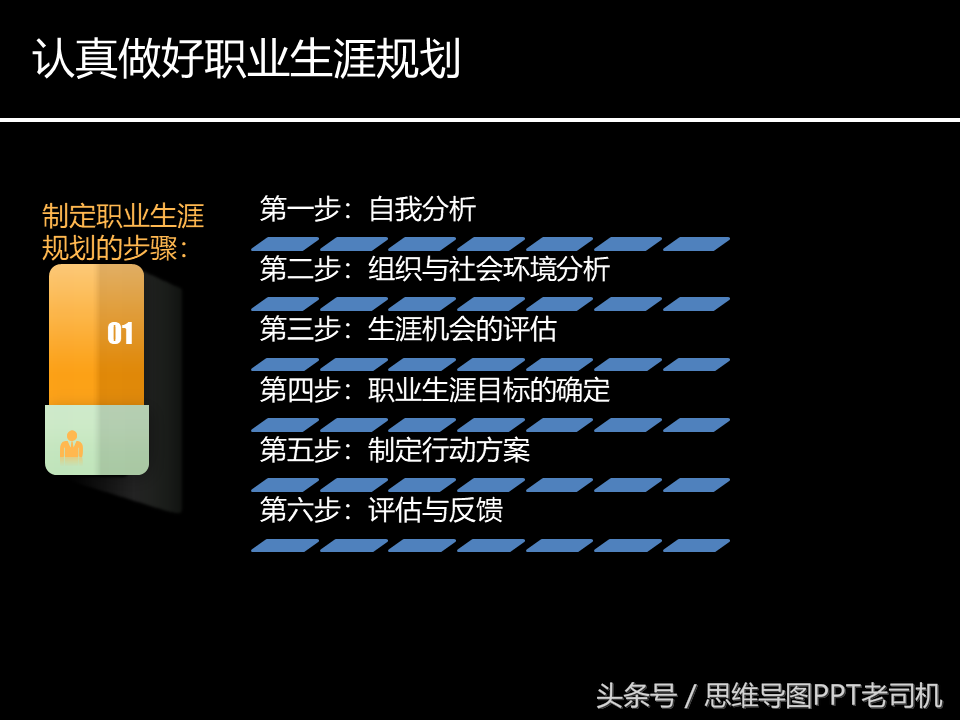 认真做好职业生涯规划

制定职业生涯规划的步骤：

01

第一步：自我分析

第二步：组织与社会环境分析

第三步：生涯机会的评估

第四步：职业生涯目标的确定

第五步：制定行动方案

第六步：评估与反馈

头条号 / 思维导图PPT老司机